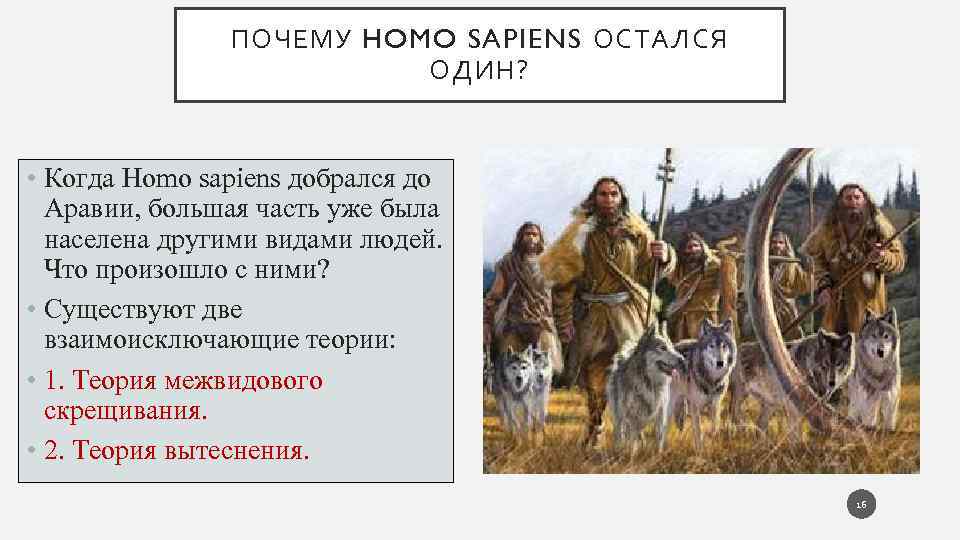 ПОЧЕМУ HOMO SAPIENS ОСТАЛСЯ ОДИН?

• Когда Homo sapiens добрался до Аравии, большая часть уже была населена другими видами людей. Что произошло с ними?
• Существуют две взаимоисключающие теории:
• 1. Теория межвидового скрещивания.
• 2. Теория вытеснения.

16